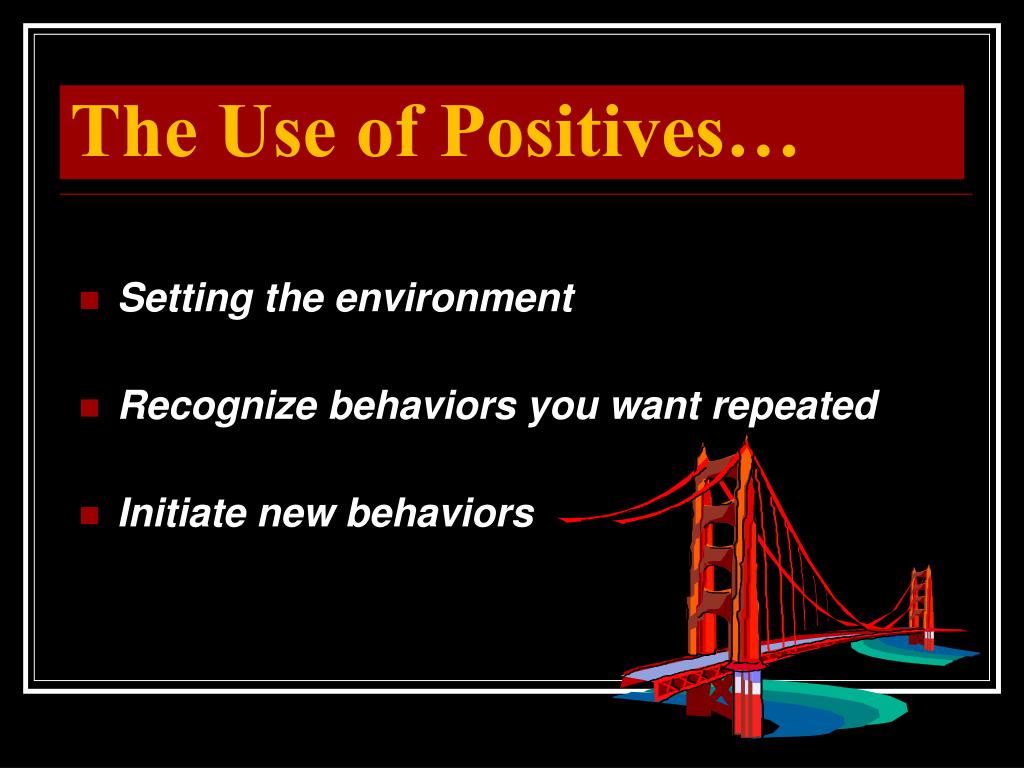 The Use of Positives…

Setting the environment

Recognize behaviors you want repeated

Initiate new behaviors